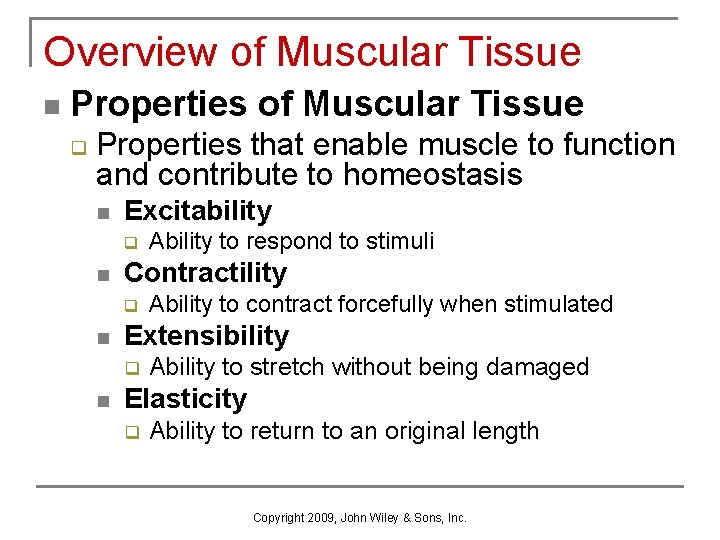 Overview of Muscular Tissue

Properties of Muscular Tissue

Properties that enable muscle to function and contribute to homeostasis

Excitability

Ability to respond to stimuli

Contractility

Ability to contract forcefully when stimulated

Extensibility

Ability to stretch without being damaged

Elasticity

Ability to return to an original length

Copyright 2009, John Wiley & Sons, Inc.